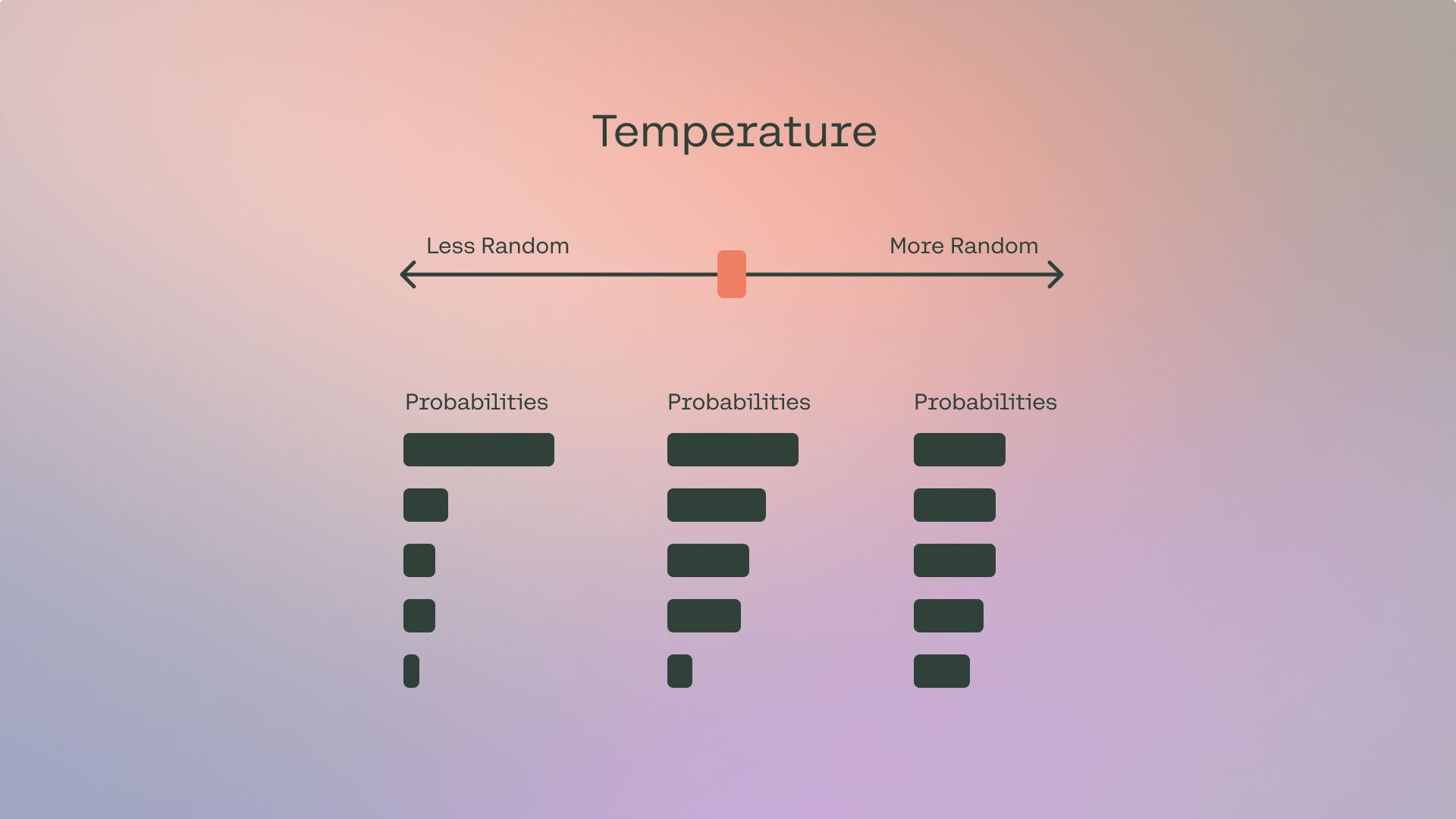 Temperature

Less Random

More Random

Probabilities

Probabilities

Probabilities